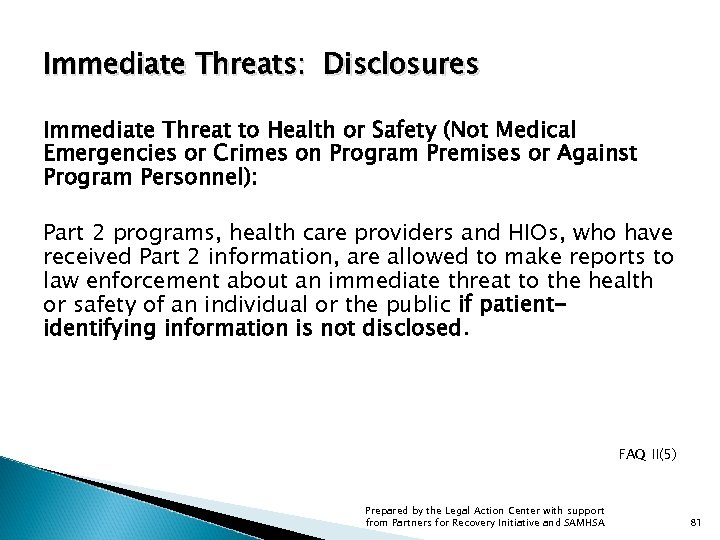 Immediate Threats: Disclosures

Immediate Threat to Health or Safety (Not Medical Emergencies or Crimes on Program Premises or Against Program Personnel):

Part 2 programs, health care providers and HIOs, who have received Part 2 information, are allowed to make reports to law enforcement about an immediate threat to the health or safety of an individual or the public if patient-identifying information is not disclosed.

FAQ II(5)

Prepared by the Legal Action Center with support from Partners for Recovery Initiative and SAMHSA

81